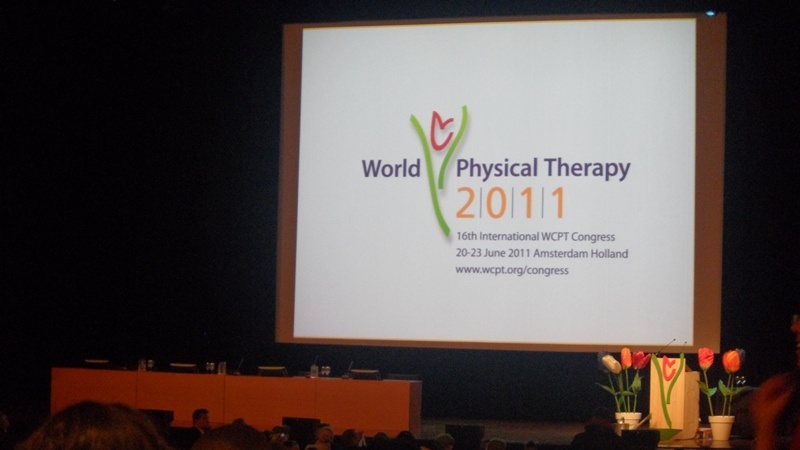 World Physical Therapy
2011

16th International WCPT Congress
20-23 June 2011 Amsterdam Holland
www.wcpt.org/congress